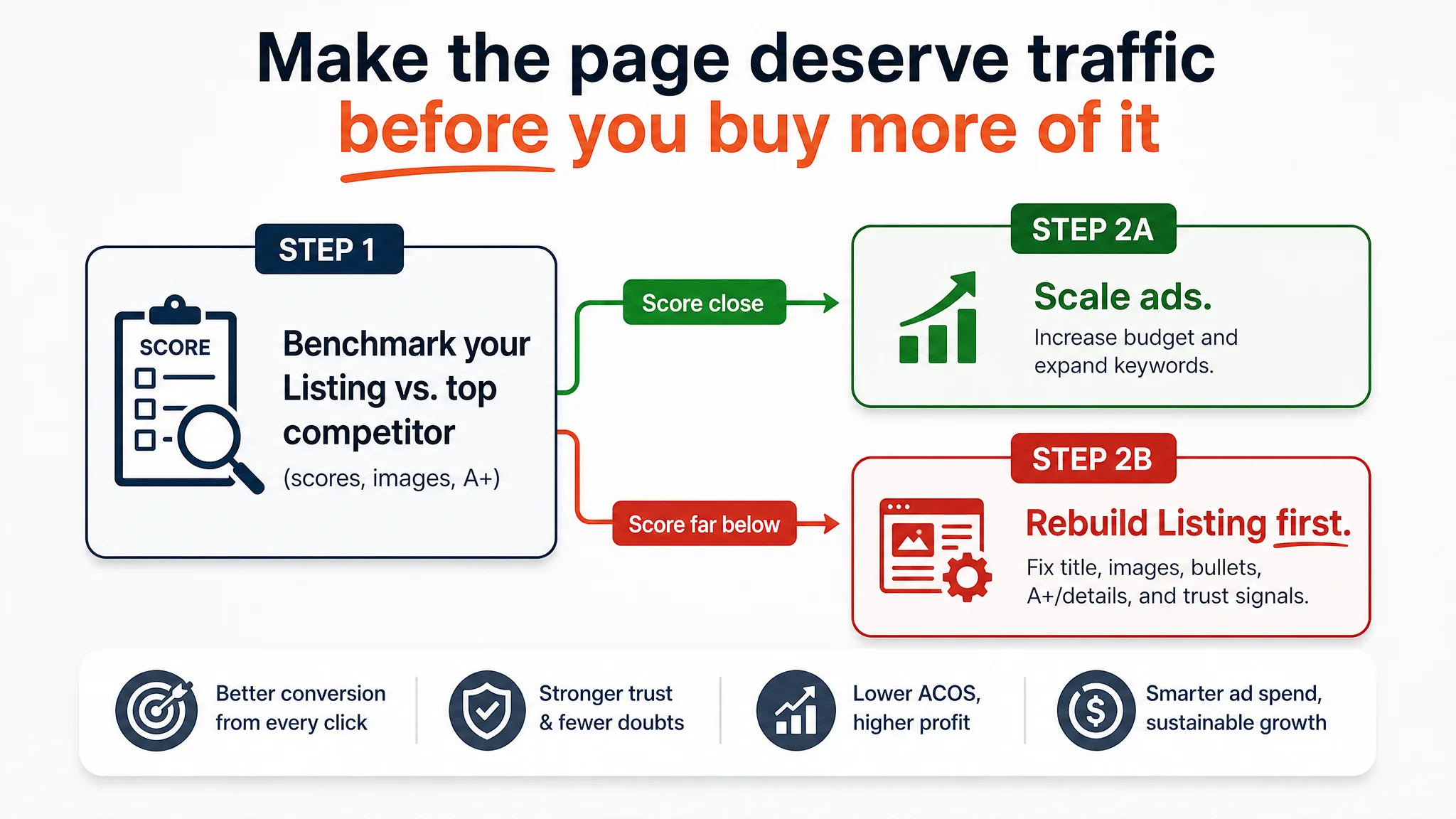 Make the page deserve traffic
before you buy more of it

STEP 1

SCORE

Benchmark your Listing vs. top competitor
(scores, images, A+)

Score close

STEP 2A

Scale ads.
Increase budget and expand keywords.

Score far below

STEP 2B

Rebuild Listing first.
Fix title, images, bullets, A+/details, and trust signals.

Better conversion from every click

Stronger trust & fewer doubts

Lower ACOS, higher profit

Smarter ad spend, sustainable growth